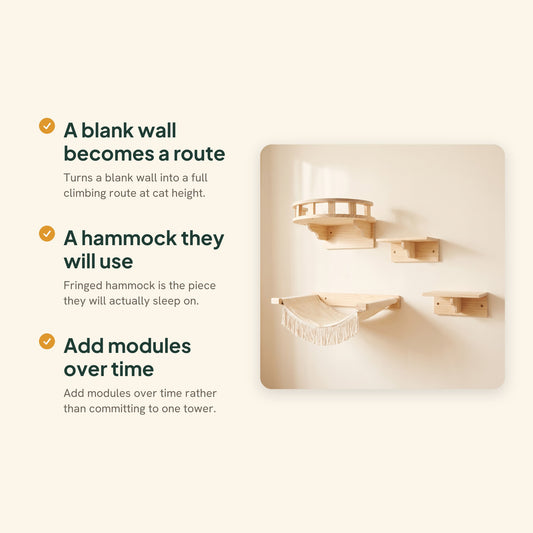 A blank wall becomes a route

Turns a blank wall into a full climbing route at cat height.

A hammock they will use

Fringed hammock is the piece they will actually sleep on.

Add modules over time

Add modules over time rather than committing to one tower.